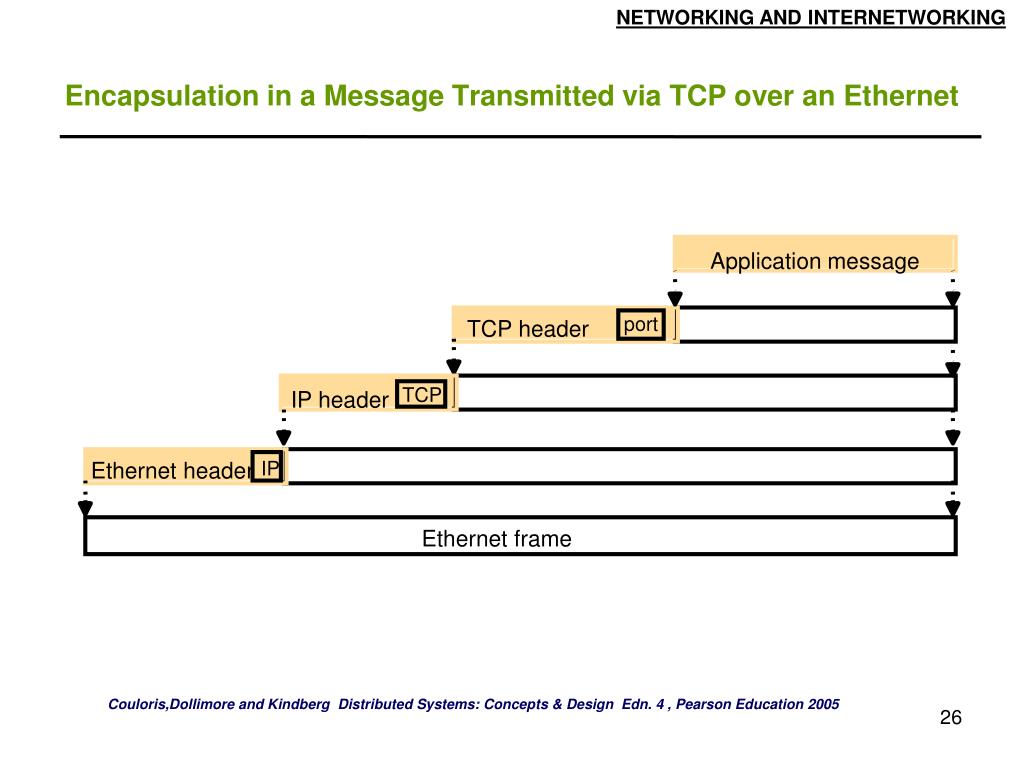 NETWORKING AND INTERNETWORKING

Encapsulation in a Message Transmitted via TCP over an Ethernet

Application message

TCP header

port

IP header

TCP

Ethernet header

IP

Ethernet frame

Couloris,Dollimore and Kindberg Distributed Systems: Concepts & Design Edn. 4 , Pearson Education 2005

26